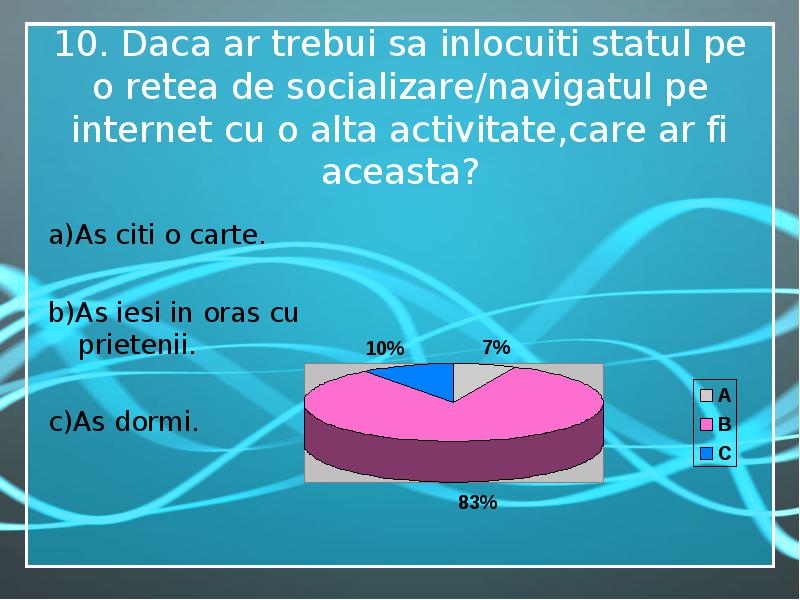 10. Daca ar trebui sa inlocuiti statul pe o retea de socializare/navigatul pe internet cu o alta activitate,care ar fi aceasta?

a)As citi o carte.

b)As iesi in oras cu prietenii.

c)As dormi.

10%
7%
83%

A
B
C